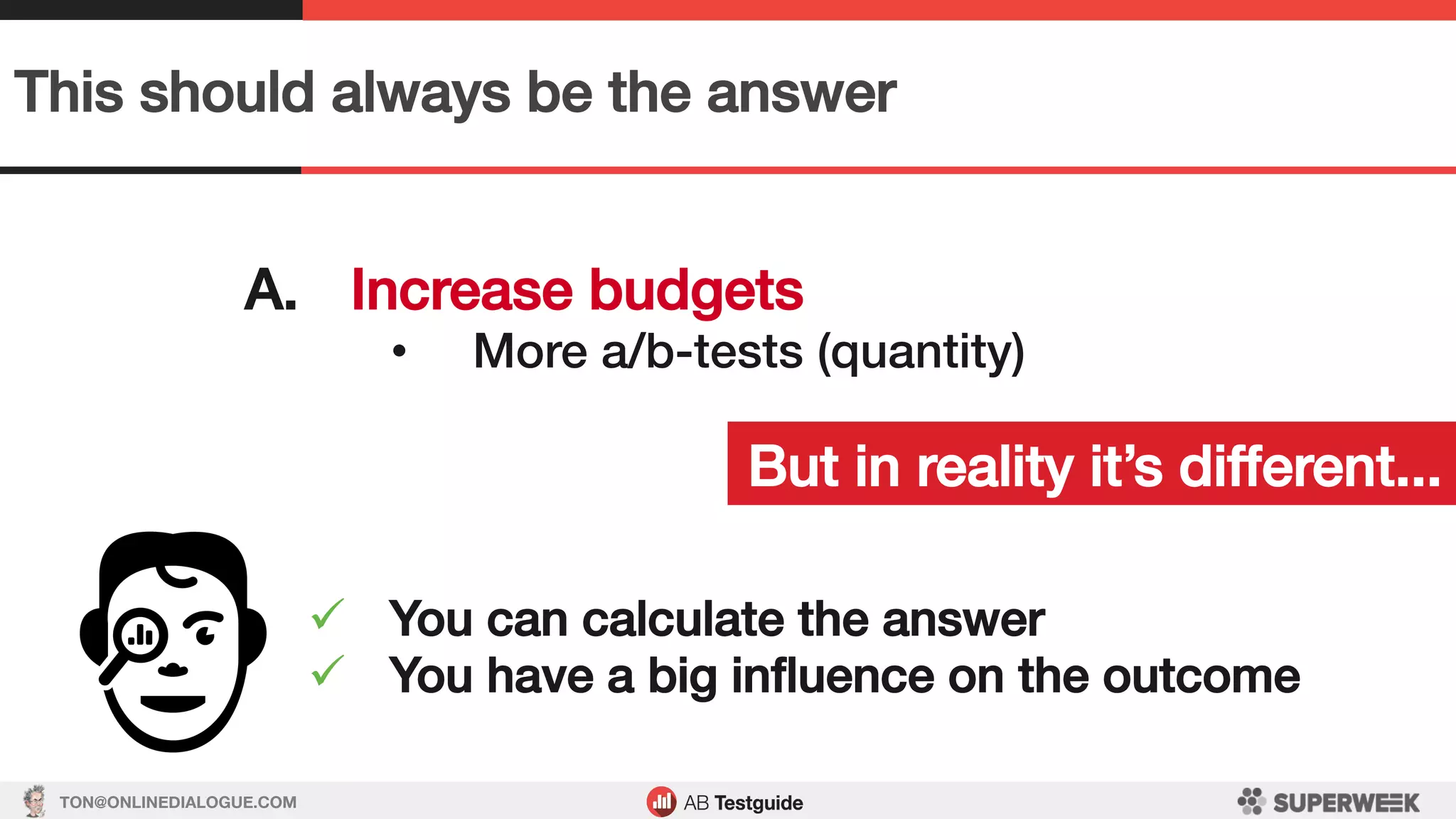 This should always be the answer

A. Increase budgets
• More a/b-tests (quantity)

But in reality it's different...

✓ You can calculate the answer
✓ You have a big influence on the outcome

TON@ONLINEDIALOGUE.COM

AB Testguide

SUPERWEEK